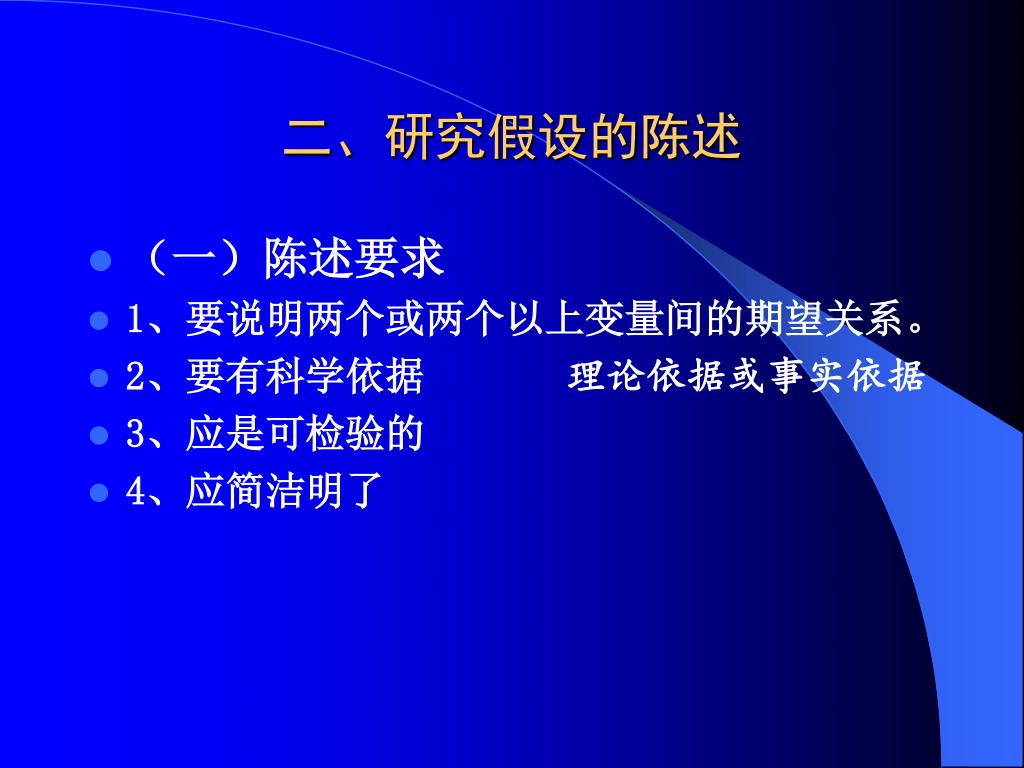 二、研究假设的陈述

（一）陈述要求

1、要说明两个或两个以上变量间的期望关系。

2、要有科学依据　　理论依据或事实依据

3、应是可检验的

4、应简洁明了